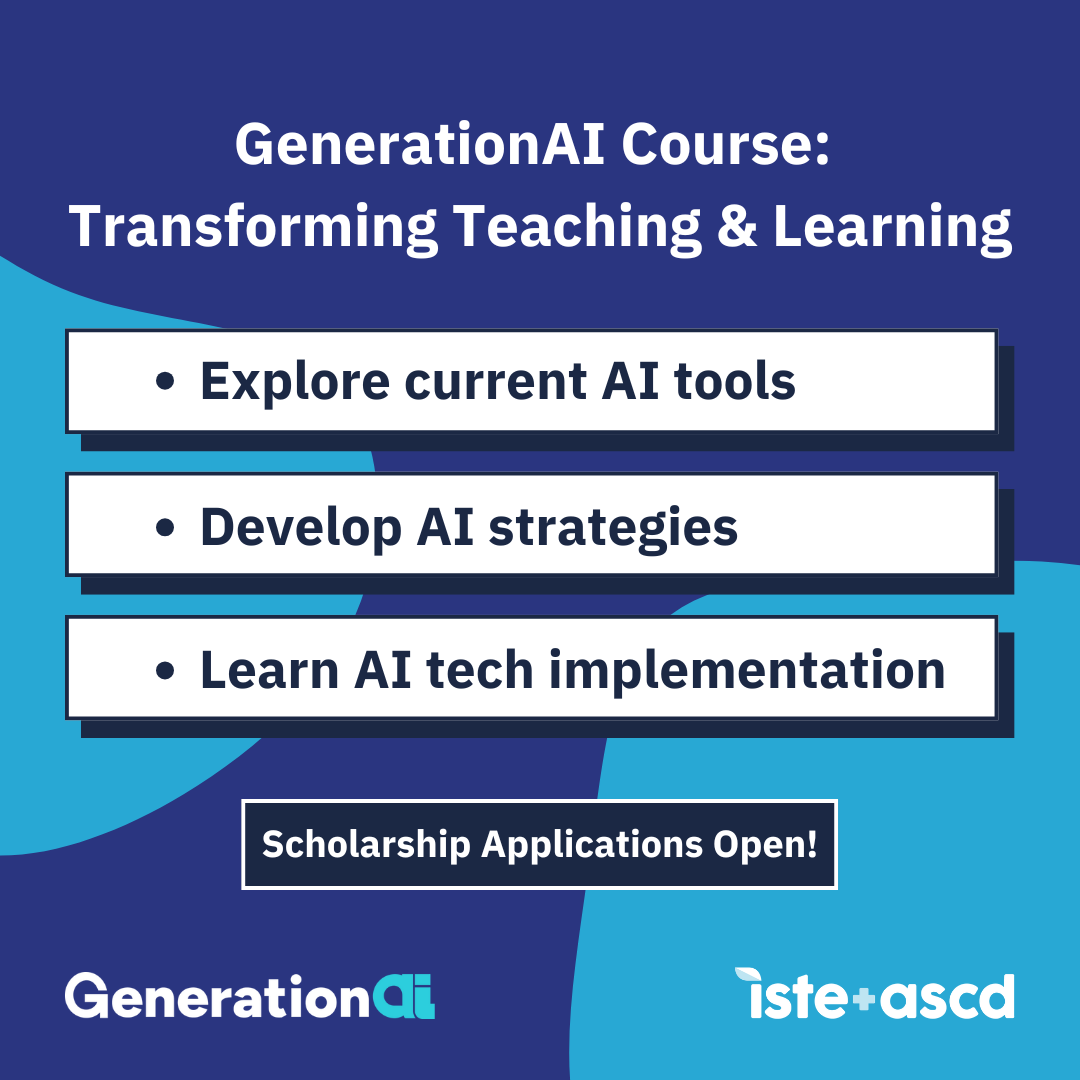 GenerationAI Course: Transforming Teaching & Learning

• Explore current AI tools

• Develop AI strategies

• Learn AI tech implementation

Scholarship Applications Open!

GenerationAI

iste+ascd